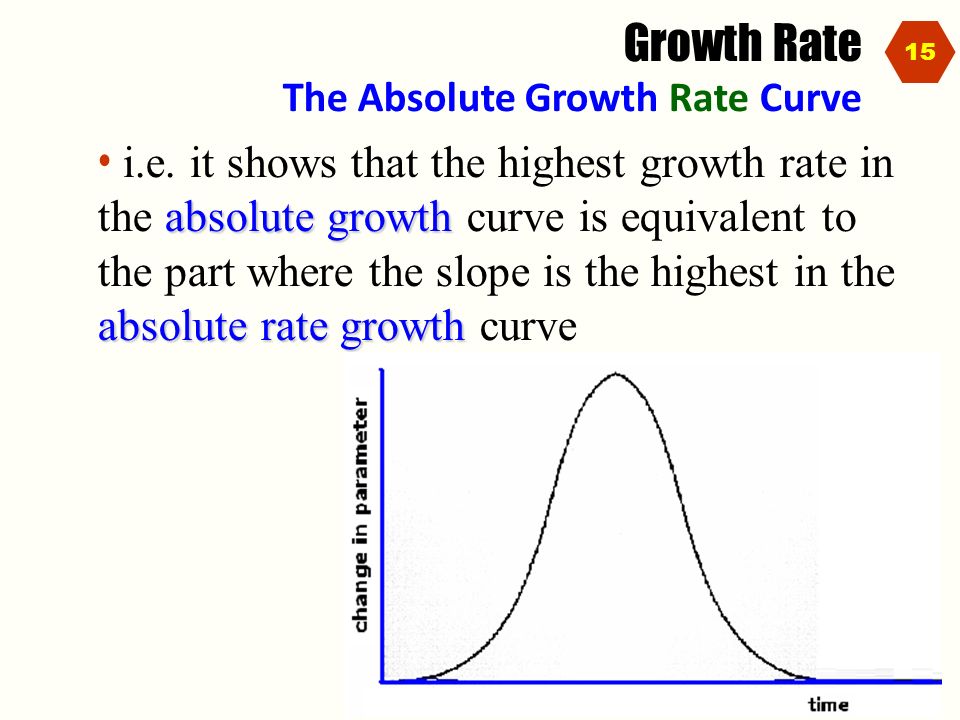 Growth Rate

15

The Absolute Growth Rate Curve

• i.e. it shows that the highest growth rate in the absolute growth curve is equivalent to the part where the slope is the highest in the absolute rate growth curve

change in parameter

time